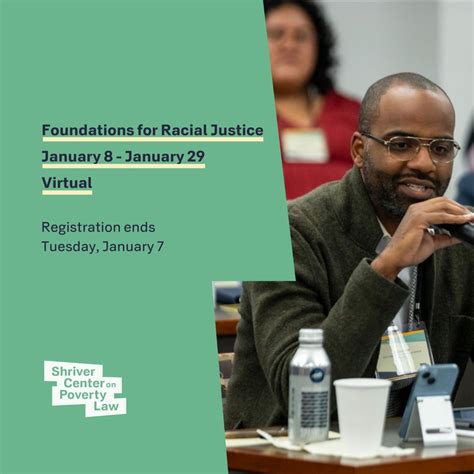 Foundations for Racial Justice
January 8 - January 29
Virtual

Registration ends Tuesday, January 7

Shriver Center on Poverty Law